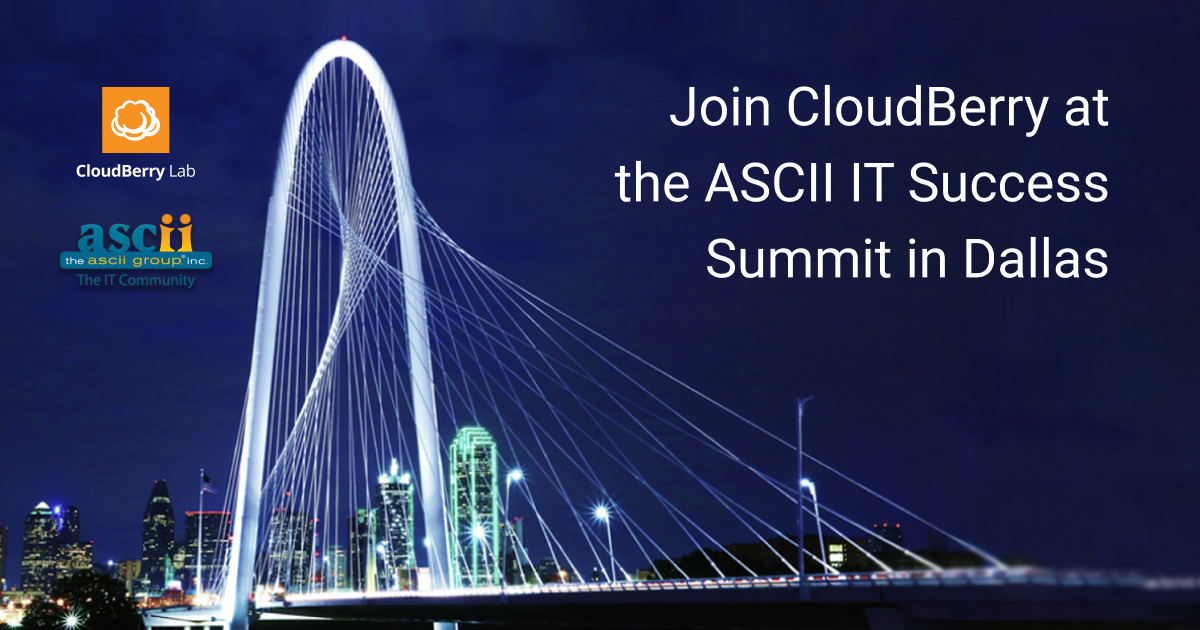 CloudBerry Lab

ascii
the ascii group® inc.
The IT Community

Join CloudBerry at the ASCII IT Success Summit in Dallas